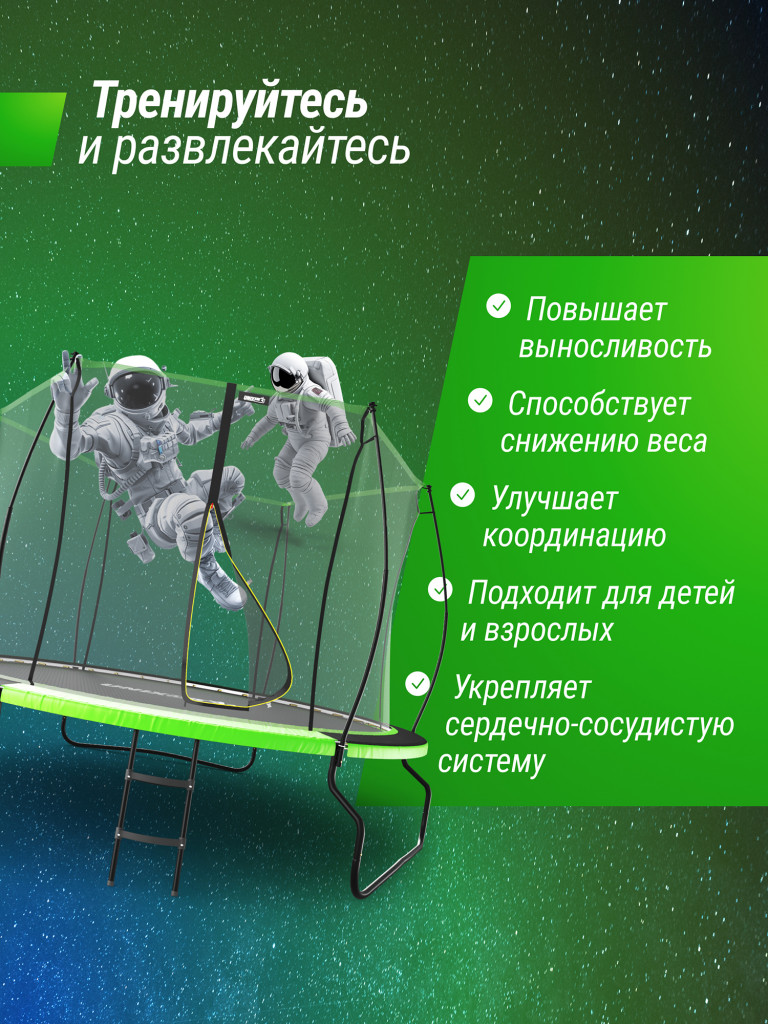 Тренируйтесь
и развлекайтесь

Повышает выносливость

Способствует снижению веса

Улучшает координацию

Подходит для детей и взрослых

Укрепляет сердечно-сосудистую систему